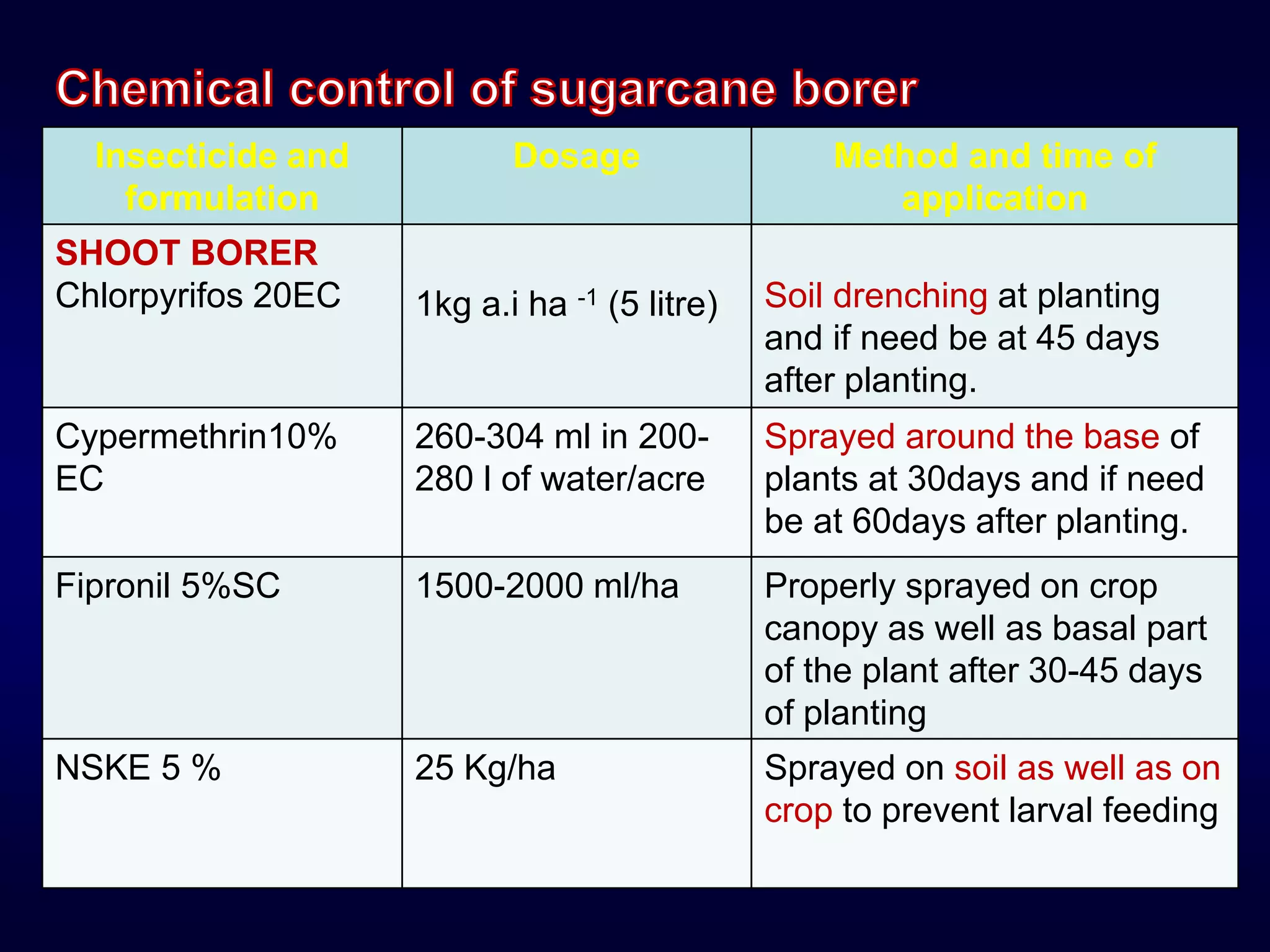 Chemical control of sugarcane borer

| Insecticide and formulation | Dosage | Method and time of application |
|---|---|---|
| SHOOT BORER Chlorpyrifos 20EC | 1kg a.i ha $^{-1}$ (5 litre) | Soil drenching at planting and if need be at 45 days after planting. |
| Cypermethrin10% EC | 260-304 ml in 200-280 l of water/acre | Sprayed around the base of plants at 30days and if need be at 60days after planting. |
| Fipronil 5%SC | 1500-2000 ml/ha | Properly sprayed on crop canopy as well as basal part of the plant after 30-45 days of planting |
| NSKE 5 % | 25 Kg/ha | Sprayed on soil as well as on crop to prevent larval feeding |